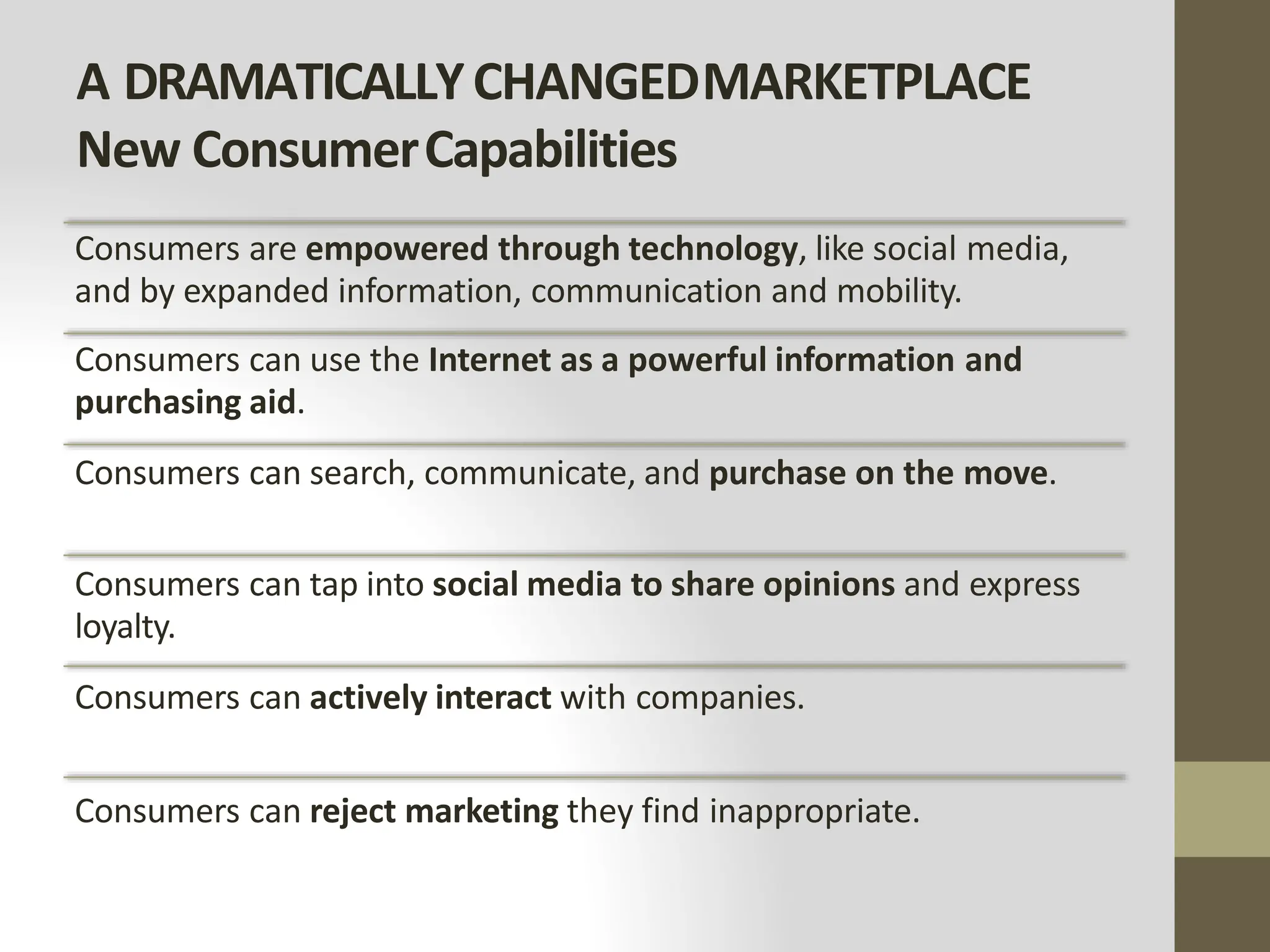 A DRAMATICALLY CHANGED MARKETPLACE
New Consumer Capabilities

Consumers are empowered through technology, like social media, and by expanded information, communication and mobility.

Consumers can use the Internet as a powerful information and purchasing aid.

Consumers can search, communicate, and purchase on the move.

Consumers can tap into social media to share opinions and express loyalty.

Consumers can actively interact with companies.

Consumers can reject marketing they find inappropriate.